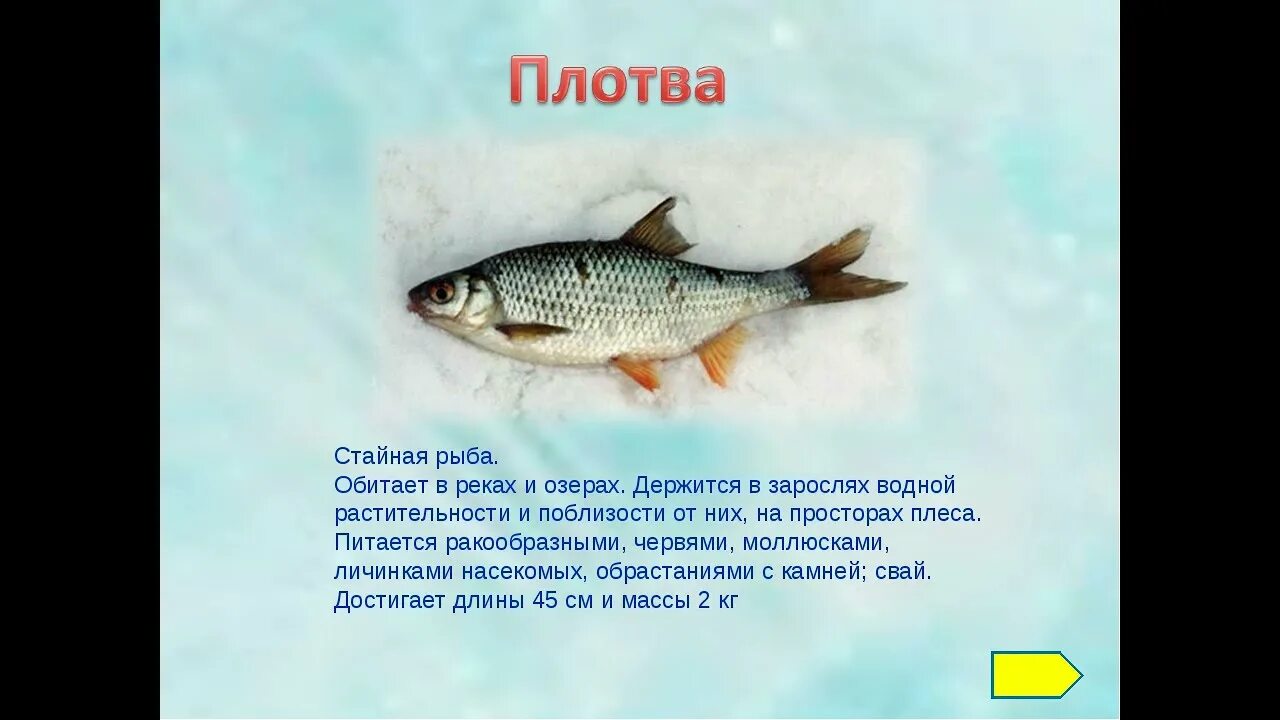 Плотва

Стайная рыба.
Обитает в реках и озерах. Держится в зарослях водной растительности и поблизости от них, на просторах плеса.
Питается ракообразными, червями, моллюсками, личинками насекомых, обрастаниями с камней; свай.
Достигает длины 45 см и массы 2 кг